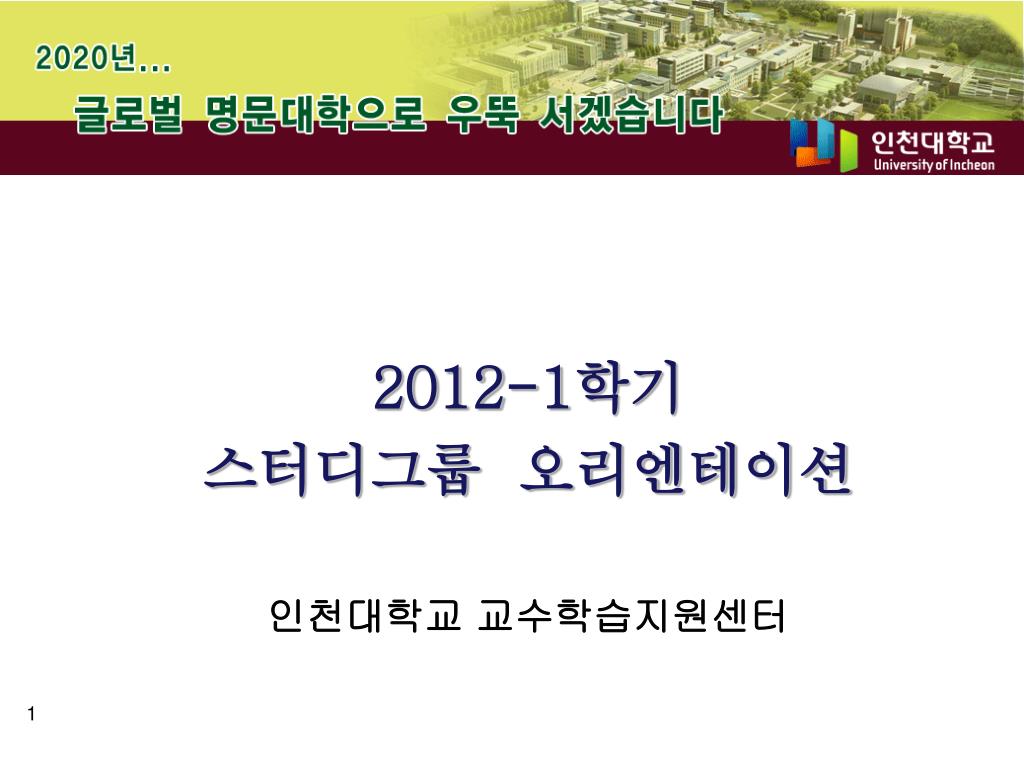 2020년...
글로벌 명문대학으로 우뚝 서겠습니다

인천대학교
University of Incheon

2012-1학기
스터디그룹 오리엔테이션

인천대학교 교수학습지원센터

1